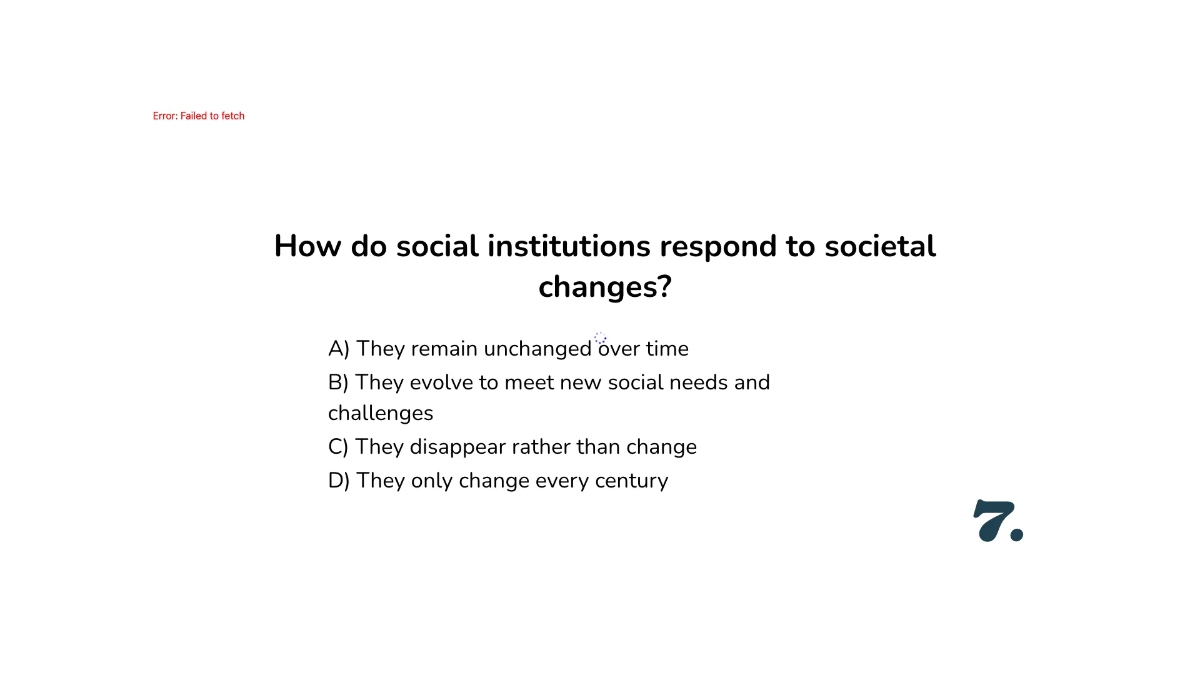 Error: Failed to fetch

How do social institutions respond to societal changes?

A) They remain unchanged over time
B) They evolve to meet new social needs and challenges
C) They disappear rather than change
D) They only change every century

7.